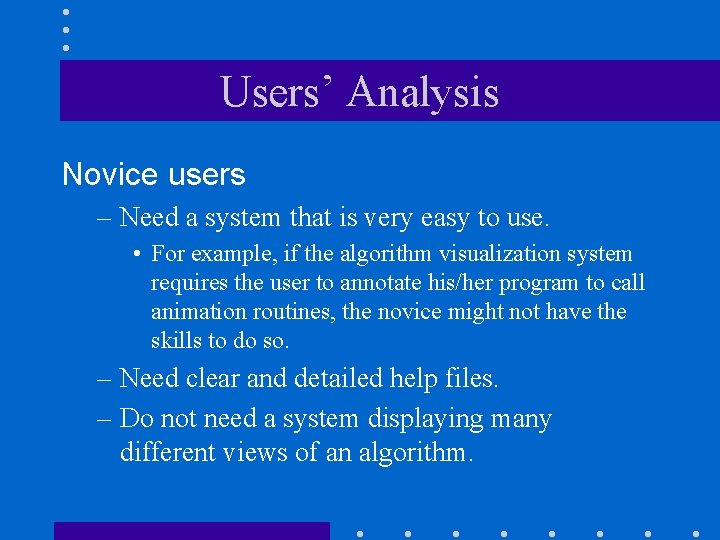 Users’ Analysis

Novice users

– Need a system that is very easy to use.

• For example, if the algorithm visualization system requires the user to annotate his/her program to call animation routines, the novice might not have the skills to do so.

– Need clear and detailed help files.

– Do not need a system displaying many different views of an algorithm.